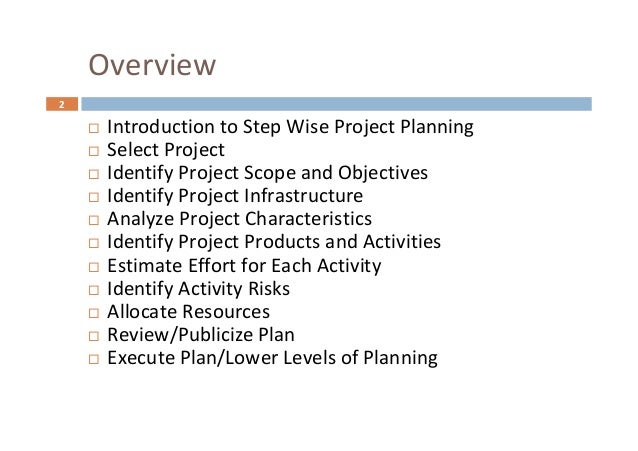 Overview

2

□ Introduction to Step Wise Project Planning
□ Select Project
□ Identify Project Scope and Objectives
□ Identify Project Infrastructure
□ Analyze Project Characteristics
□ Identify Project Products and Activities
□ Estimate Effort for Each Activity
□ Identify Activity Risks
□ Allocate Resources
□ Review/Publicize Plan
□ Execute Plan/Lower Levels of Planning